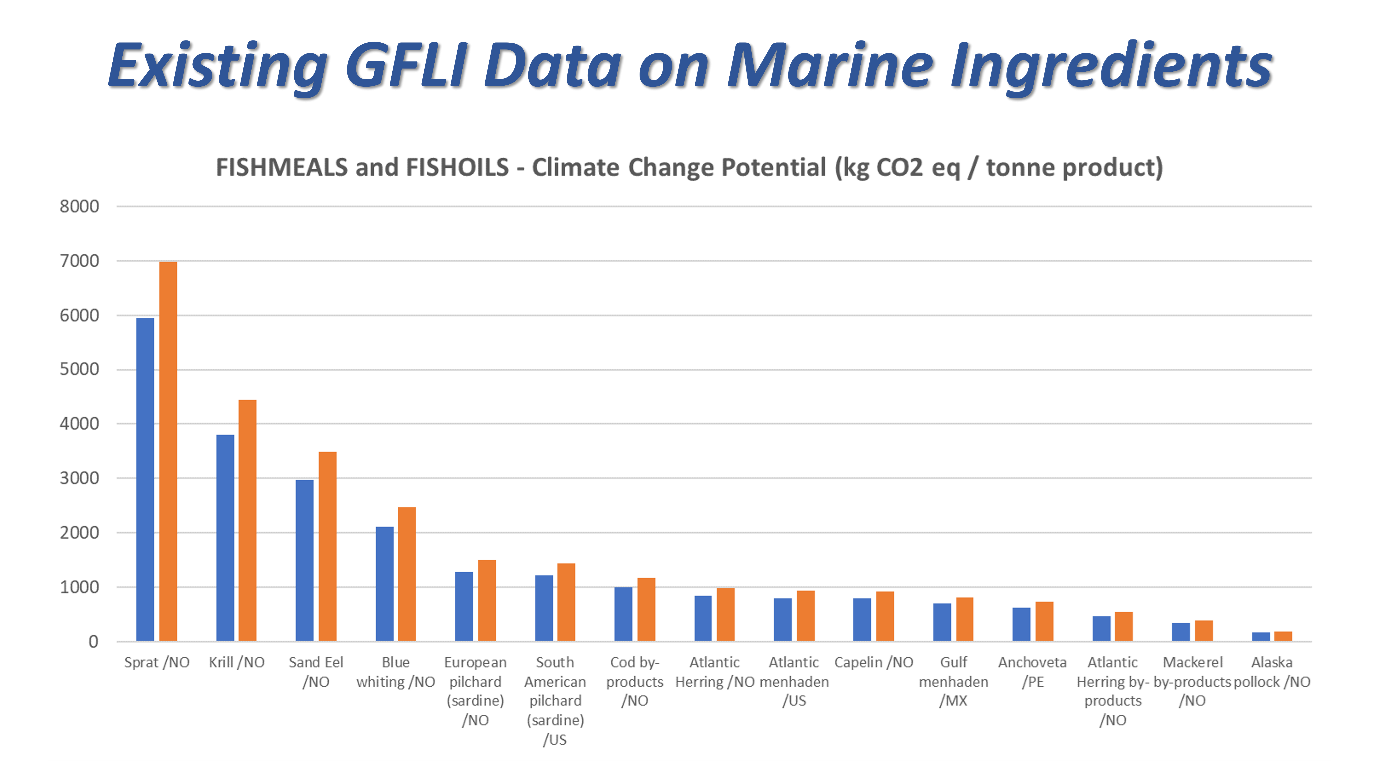 Existing GFLI Data on Marine Ingredients

FISHMEALS and FISHOILS - Climate Change Potential (kg CO2 eq / tonne product)

8000
7000
6000
5000
4000
3000
2000
1000
0

Sprat /NO
Krill /NO
Sand Eel /NO
Blue whiting /NO
European pilchard (sardine) /NO
South American pilchard (sardine) /US
Cod by-products /NO
Atlantic Herring /NO
Atlantic menhaden /US
Capelin /NO
Gulf menhaden /MX
Anchoveta /PE
Atlantic Herring by-products /NO
Mackerel by-products /NO
Alaska pollock /NO